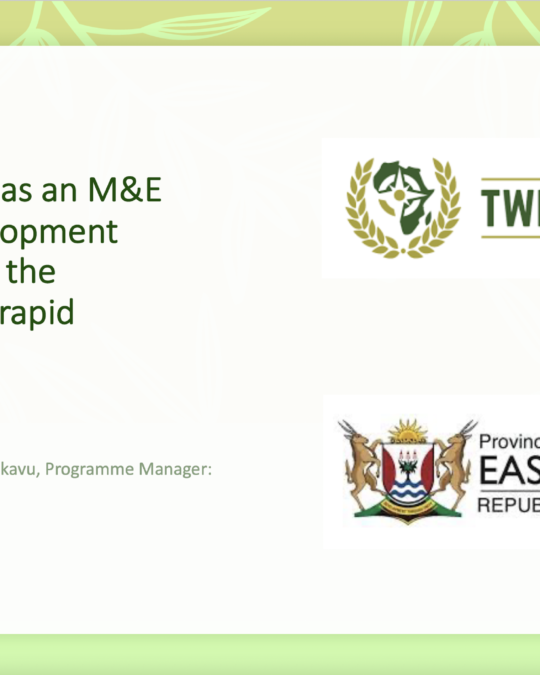 as an M&E
opment
the
rapid

kavu, Programme Manager:

TW

Provinc
EAS
REPUB